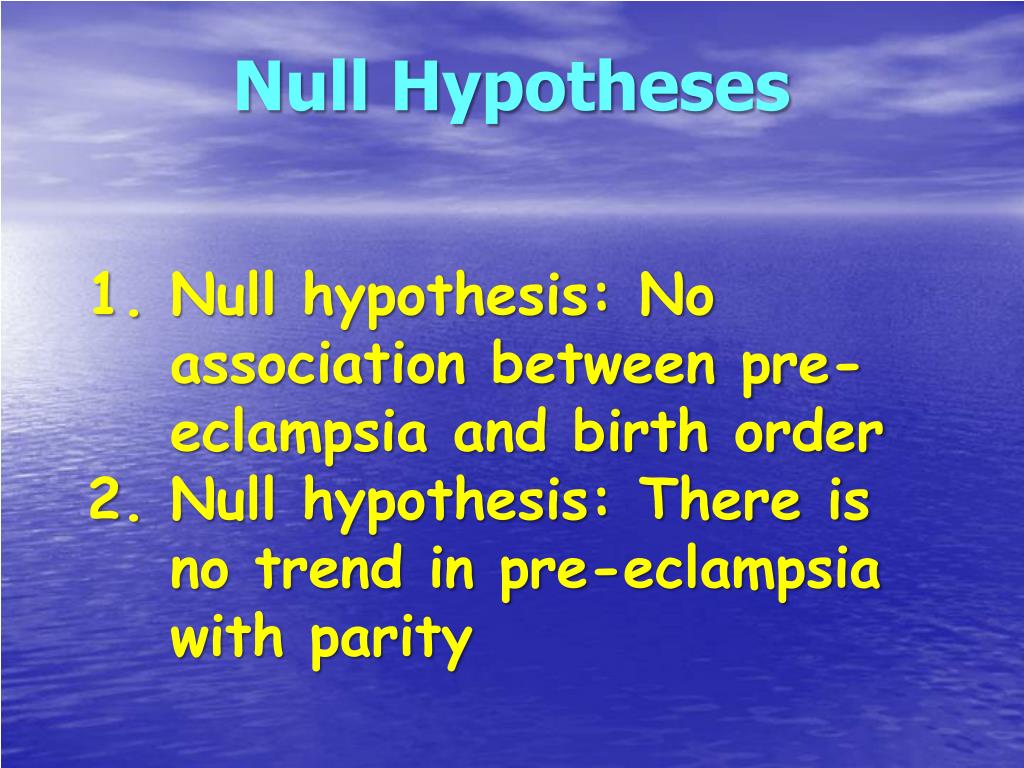 Null Hypotheses

1. Null hypothesis: No association between pre-eclampsia and birth order
2. Null hypothesis: There is no trend in pre-eclampsia with parity